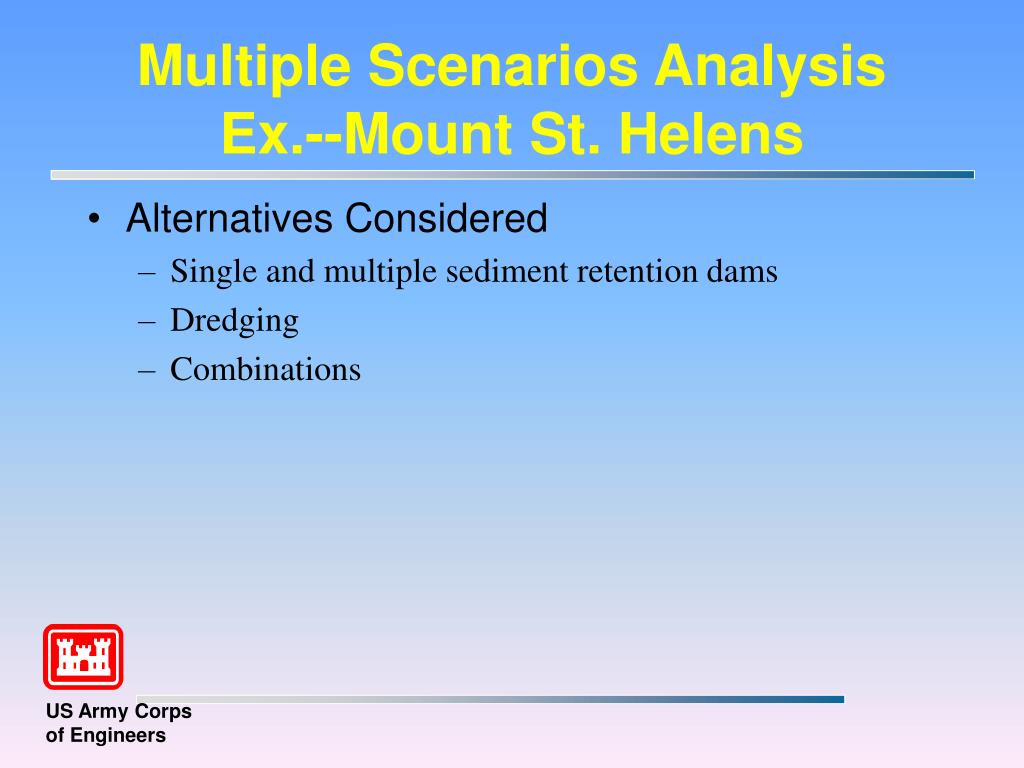 Multiple Scenarios Analysis
Ex.--Mount St. Helens

• Alternatives Considered
– Single and multiple sediment retention dams
– Dredging
– Combinations

US Army Corps
of Engineers